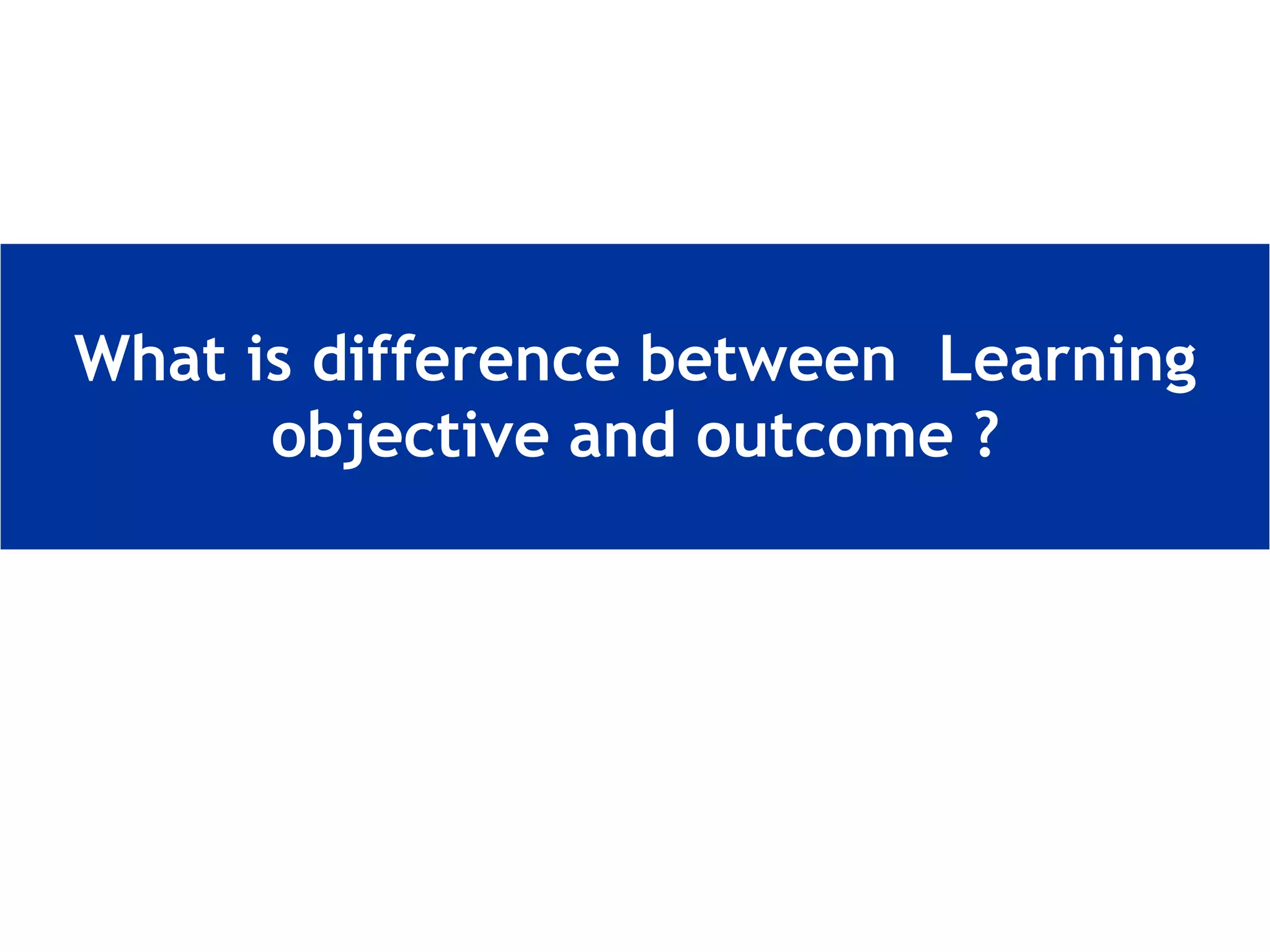 What is difference between  Learning objective and outcome ?